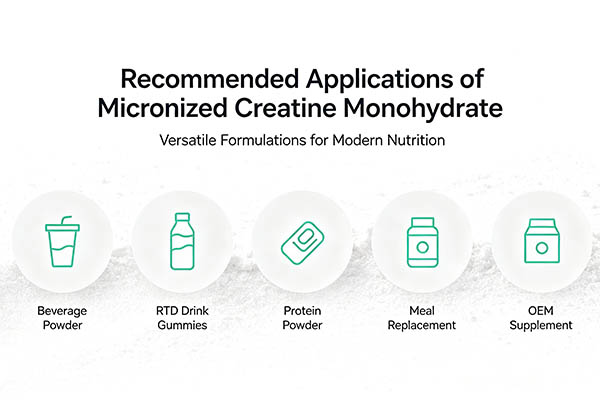 Recommended Applications of Micronized Creatine Monohydrate

Versatile Formulations for Modern Nutrition

Beverage Powder

RTD Drink Gummies

Protein Powder

Meal Replacement

OEM Supplement